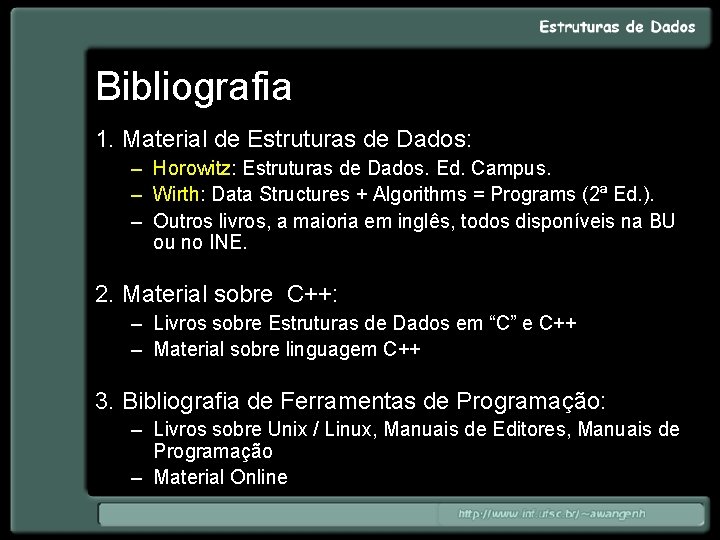 Estruturas de Dados

Bibliografia

1. Material de Estruturas de Dados:
– Horowitz: Estruturas de Dados. Ed. Campus.
– Wirth: Data Structures + Algorithms = Programs (2ª Ed.).
– Outros livros, a maioria em inglês, todos disponíveis na BU ou no INE.

2. Material sobre C++:
– Livros sobre Estruturas de Dados em “C” e C++
– Material sobre linguagem C++

3. Bibliografia de Ferramentas de Programação:
– Livros sobre Unix / Linux, Manuais de Editores, Manuais de Programação
– Material Online

http://www.inf.ufsc.br/~awangenh